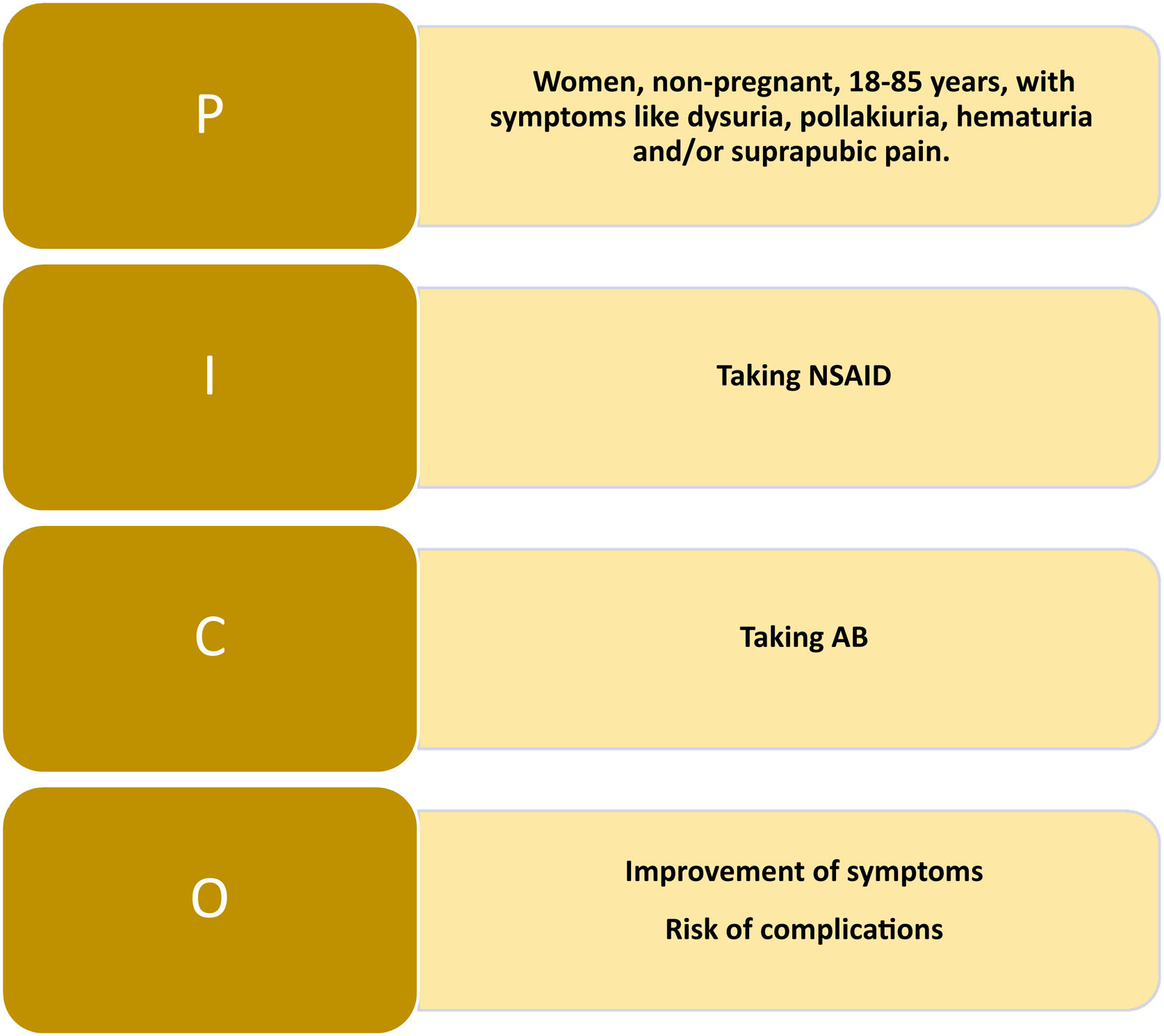 P

Women, non-pregnant, 18-85 years, with symptoms like dysuria, pollakiuria, hematuria and/or suprapubic pain.

I

Taking NSAID

C

Taking AB

O

Improvement of symptoms

Risk of complications